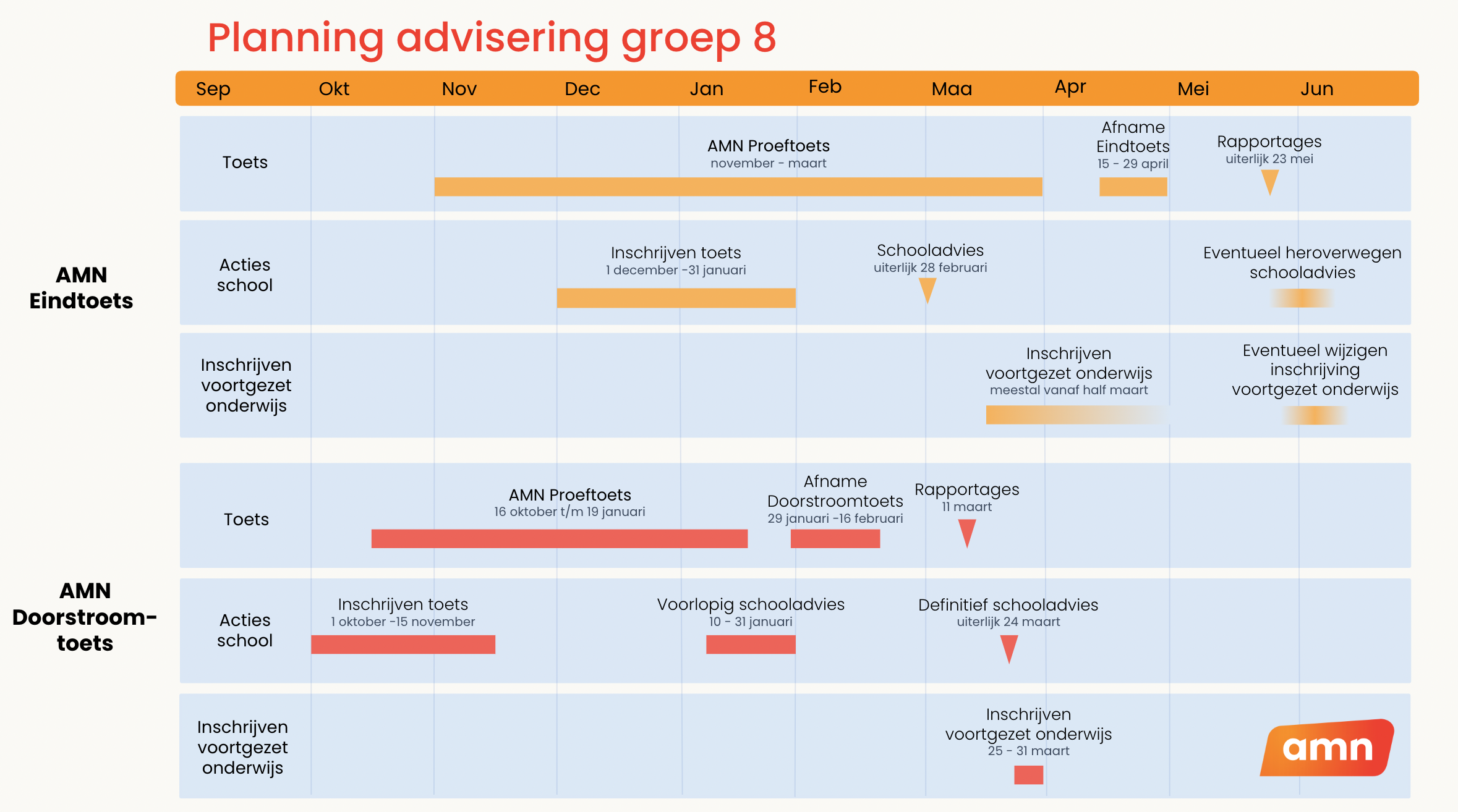 Planning advisering groep 8

Sep Okt Nov Dec Jan Feb Maa Apr Mei Jun

AMN Eindtoets

Toets

AMN Proeftoets
november - maart

Afname Eindtoets
15 - 29 april

Rapportages
uiterlijk 23 mei

Acties school

Inschrijven toets
1 december -31 januari

Schooladvies
uiterlijk 28 februari

Eventueel heroverwegen schooladvies

Inschrijven voortgezet onderwijs

Inschrijven voortgezet onderwijs
meestal vanaf half maart

Eventueel wijzigen inschrijving voortgezet onderwijs

AMN Doorstroom-toets

Toets

AMN Proeftoets
16 oktober t/m 19 januari

Afname Doorstroomtoets
29 januari -16 februari

Rapportages
11 maart

Acties school

Inschrijven toets
1 oktober -15 november

Voorlopig schooladvies
10 - 31 januari

Definitief schooladvies
uiterlijk 24 maart

Inschrijven voortgezet onderwijs

Inschrijven voortgezet onderwijs
25 - 31 maart

amn